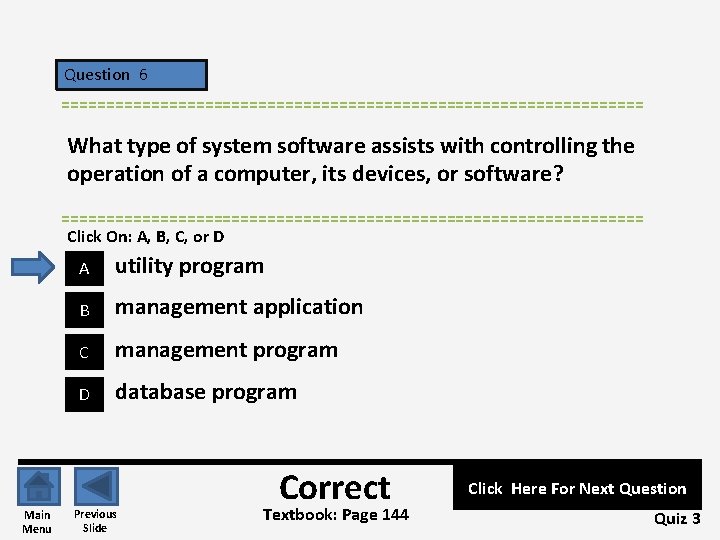 Question 6

What type of system software assists with controlling the operation of a computer, its devices, or software?

Click On: A, B, C, or D

A utility program

B management application

C management program

D database program

Main Menu

Previous Slide

Correct

Textbook: Page 144

Click Here For Next Question

Quiz 3